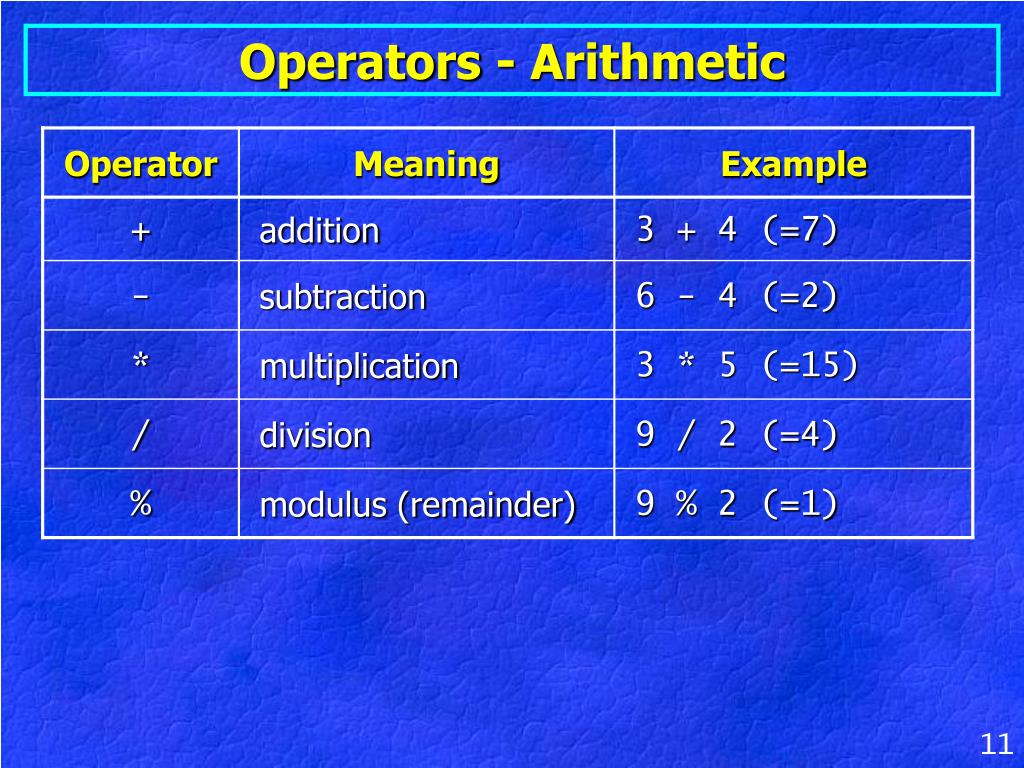 Operators - Arithmetic

| Operator | Meaning | Example |
|---|---|---|
| + | addition | 3 + 4 (=7) |
| - | subtraction | 6 - 4 (=2) |
| * | multiplication | 3 * 5 (=15) |
| / | division | 9 / 2 (=4) |
| % | modulus (remainder) | 9 % 2 (=1) |

11